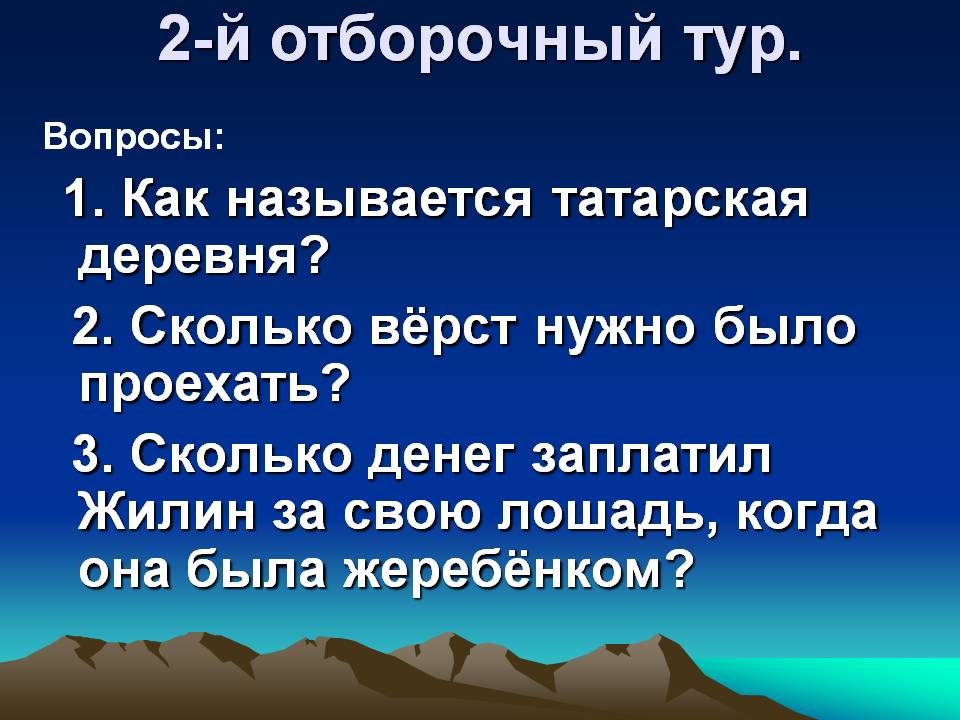 2-й отборочный тур.

Вопросы:

1. Как называется татарская деревня?

2. Сколько вёрст нужно было проехать?

3. Сколько денег заплатил Жилин за свою лошадь, когда она была жеребёнком?